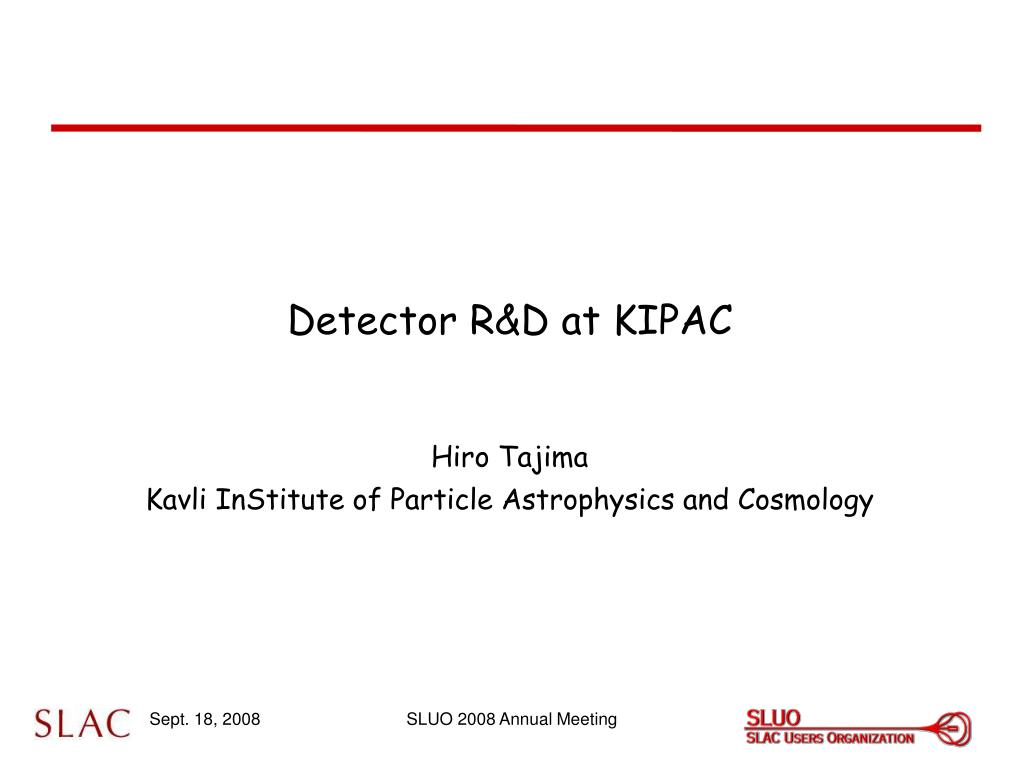 Detector R&D at KIPAC

Hiro Tajima
Kavli InStitute of Particle Astrophysics and Cosmology

SLAC Sept. 18, 2008 SLUO 2008 Annual Meeting SLUO SLAC USERS ORGANIZATION